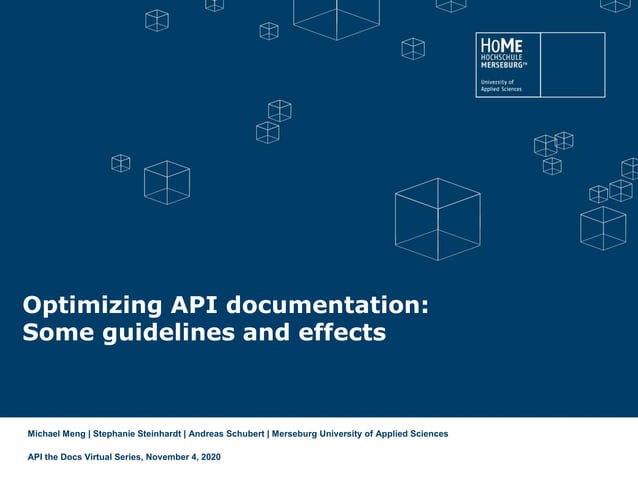 HoMe
HOCHSCHULE
MERSEBURG™
University of
Applied Sciences

Optimizing API documentation:
Some guidelines and effects

Michael Meng | Stephanie Steinhardt | Andreas Schubert | Merseburg University of Applied Sciences

API the Docs Virtual Series, November 4, 2020